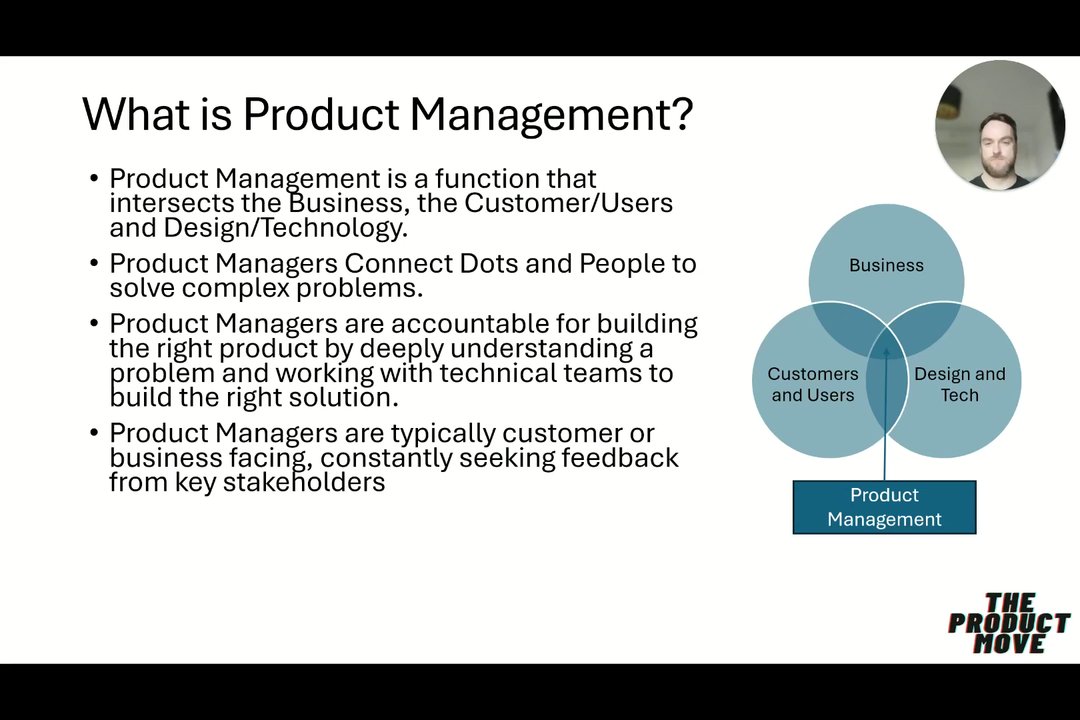 What is Product Management?

• Product Management is a function that intersects the Business, the Customer/Users and Design/Technology.

• Product Managers Connect Dots and People to solve complex problems.

• Product Managers are accountable for building the right product by deeply understanding a problem and working with technical teams to build the right solution.

• Product Managers are typically customer or business facing, constantly seeking feedback from key stakeholders

Business

Customers and Users

Design and Tech

Product Management

THE PRODUCT MOVE